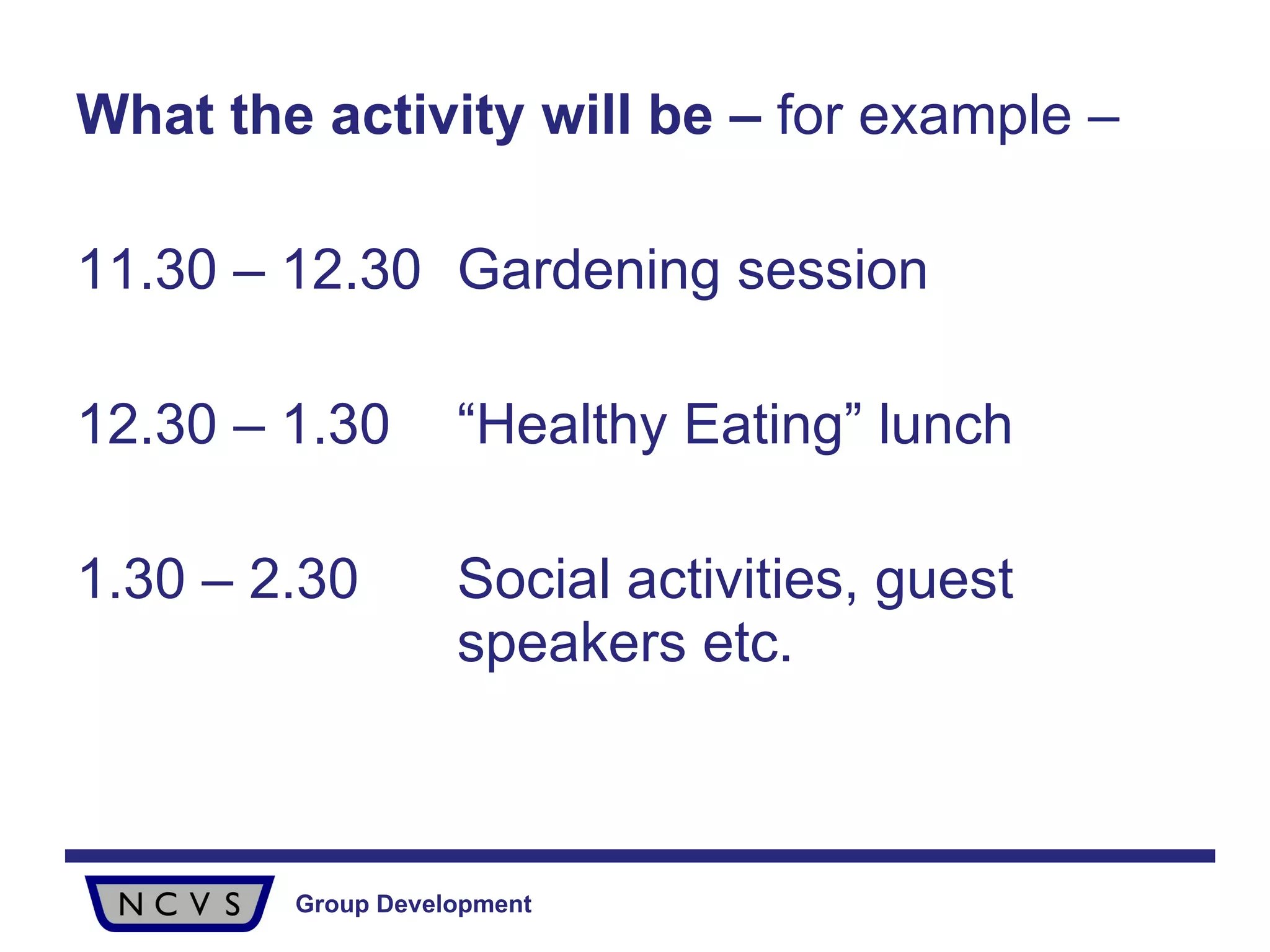 What the activity will be – for example –

11.30 – 12.30 Gardening session

12.30 – 1.30 “Healthy Eating” lunch

1.30 – 2.30 Social activities, guest speakers etc.

NCVS

Group Development